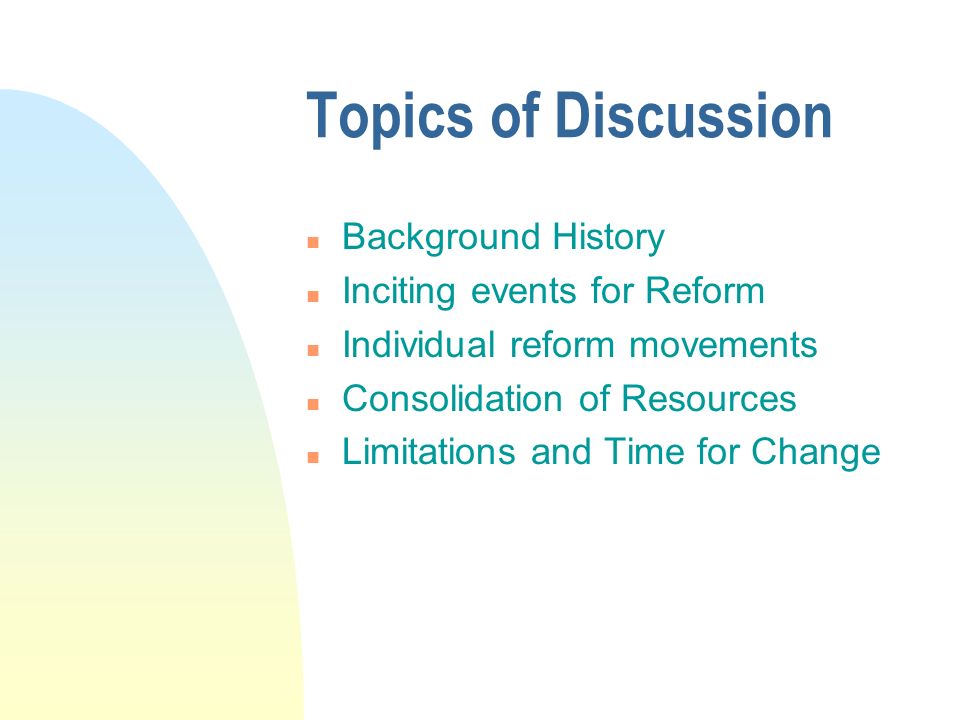 Topics of Discussion

- Background History
- Inciting events for Reform
- Individual reform movements
- Consolidation of Resources
- Limitations and Time for Change